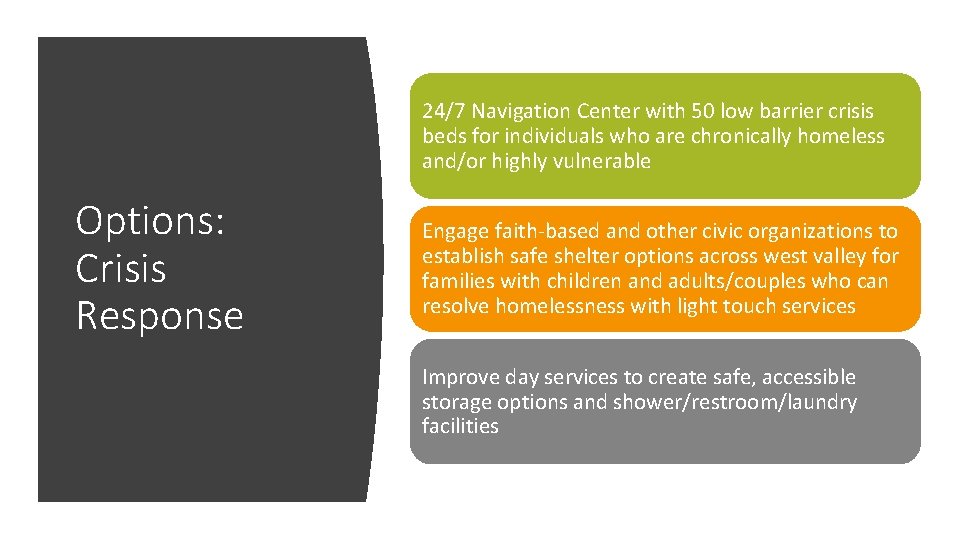 Options: Crisis Response

24/7 Navigation Center with 50 low barrier crisis beds for individuals who are chronically homeless and/or highly vulnerable

Engage faith-based and other civic organizations to establish safe shelter options across west valley for families with children and adults/couples who can resolve homelessness with light touch services

Improve day services to create safe, accessible storage options and shower/restroom/laundry facilities